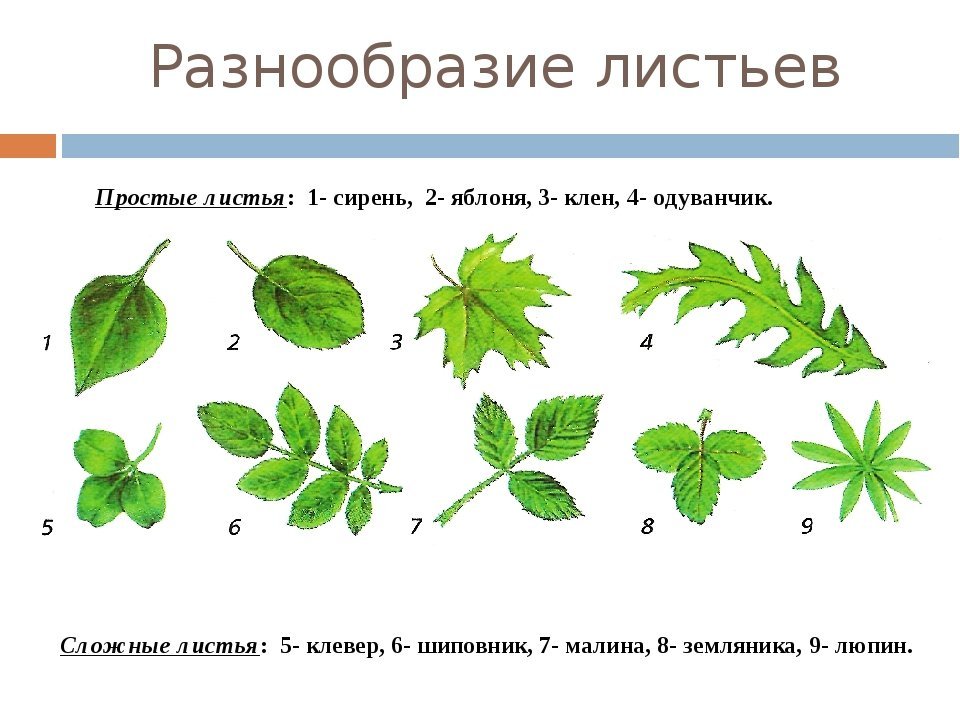 Разнообразие листьев

Простые листья: 1- сирень, 2- яблоня, 3- клен, 4- одуванчик.

1

2

3

4

5

6

7

8

9

Сложные листья: 5- клевер, 6- шиповник, 7- малина, 8- земляника, 9- люпин.